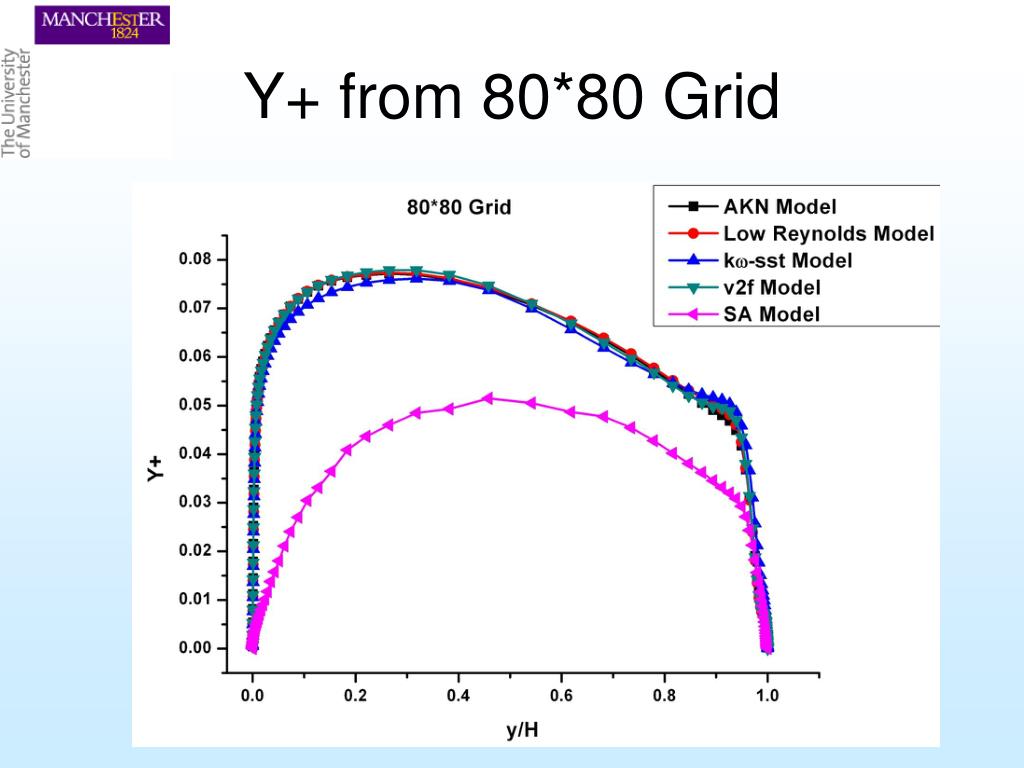 MANCHESTER
1824

The University
of Manchester

Y+ from 80*80 Grid

80*80 Grid

AKN Model
Low Reynolds Model
kω-sst Model
v2f Model
SA Model

Y+

0.08
0.07
0.06
0.05
0.04
0.03
0.02
0.01
0.00

0.0
0.2
0.4
0.6
0.8
1.0

y/H